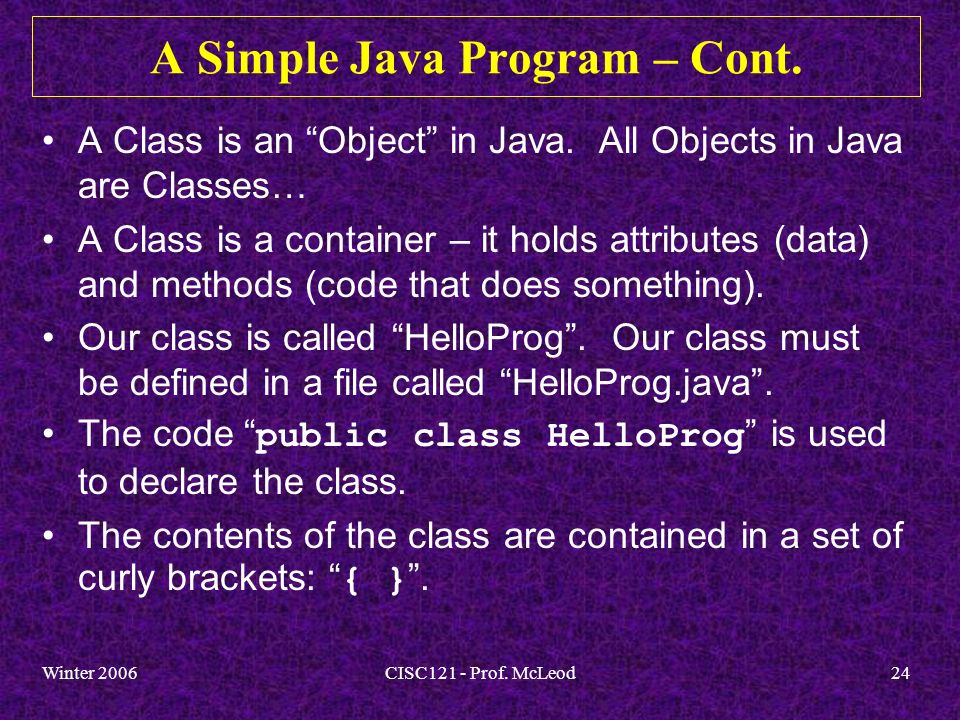 A Simple Java Program – Cont.

• A Class is an “Object” in Java. All Objects in Java are Classes…

• A Class is a container – it holds attributes (data) and methods (code that does something).

• Our class is called “HelloProg”. Our class must be defined in a file called “HelloProg.java”.

• The code “public class HelloProg” is used to declare the class.

• The contents of the class are contained in a set of curly brackets: “{ }”.

Winter 2006

CISC121 - Prof. McLeod

24